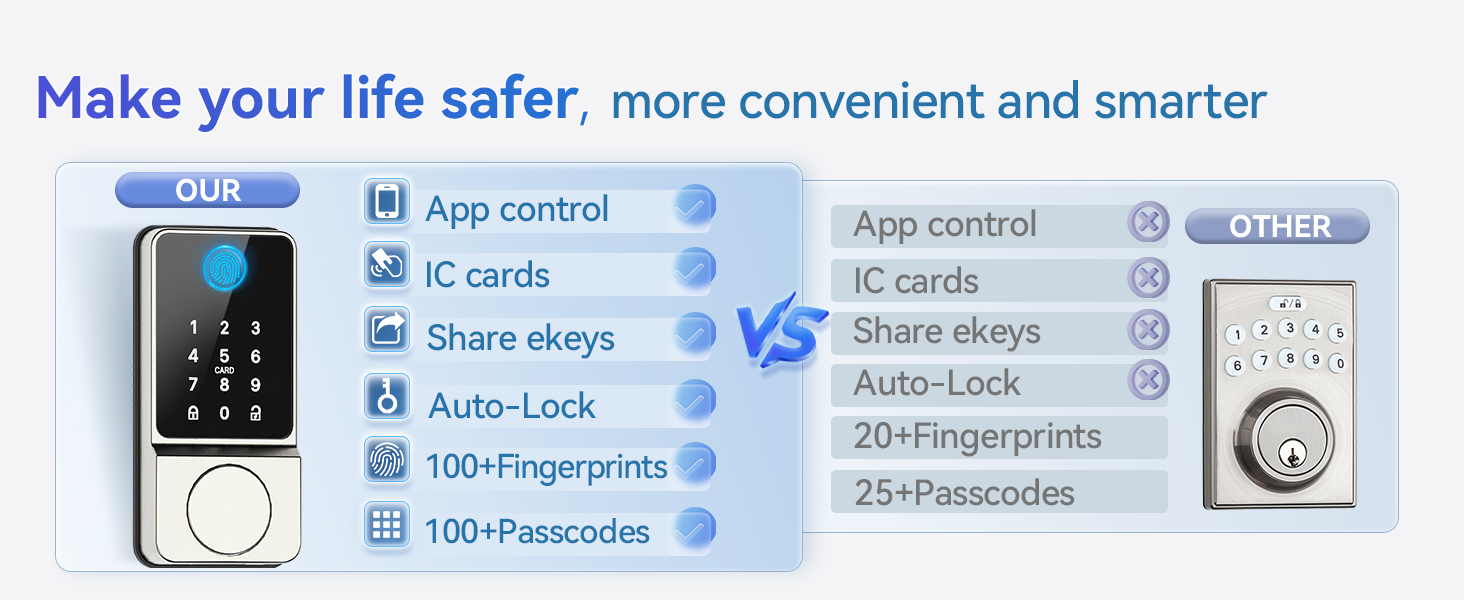 Make your life safer, more convenient and smarter

OUR

1 2 3
4 5 6
CARD
7 8 9
0

App control
IC cards
Share ekeys
Auto-Lock
100+Fingerprints
100+Passcodes

VS

App control
IC cards
Share ekeys
Auto-Lock
20+Fingerprints
25+Passcodes

OTHER

1 2 3 4 5
6 7 8 9 0